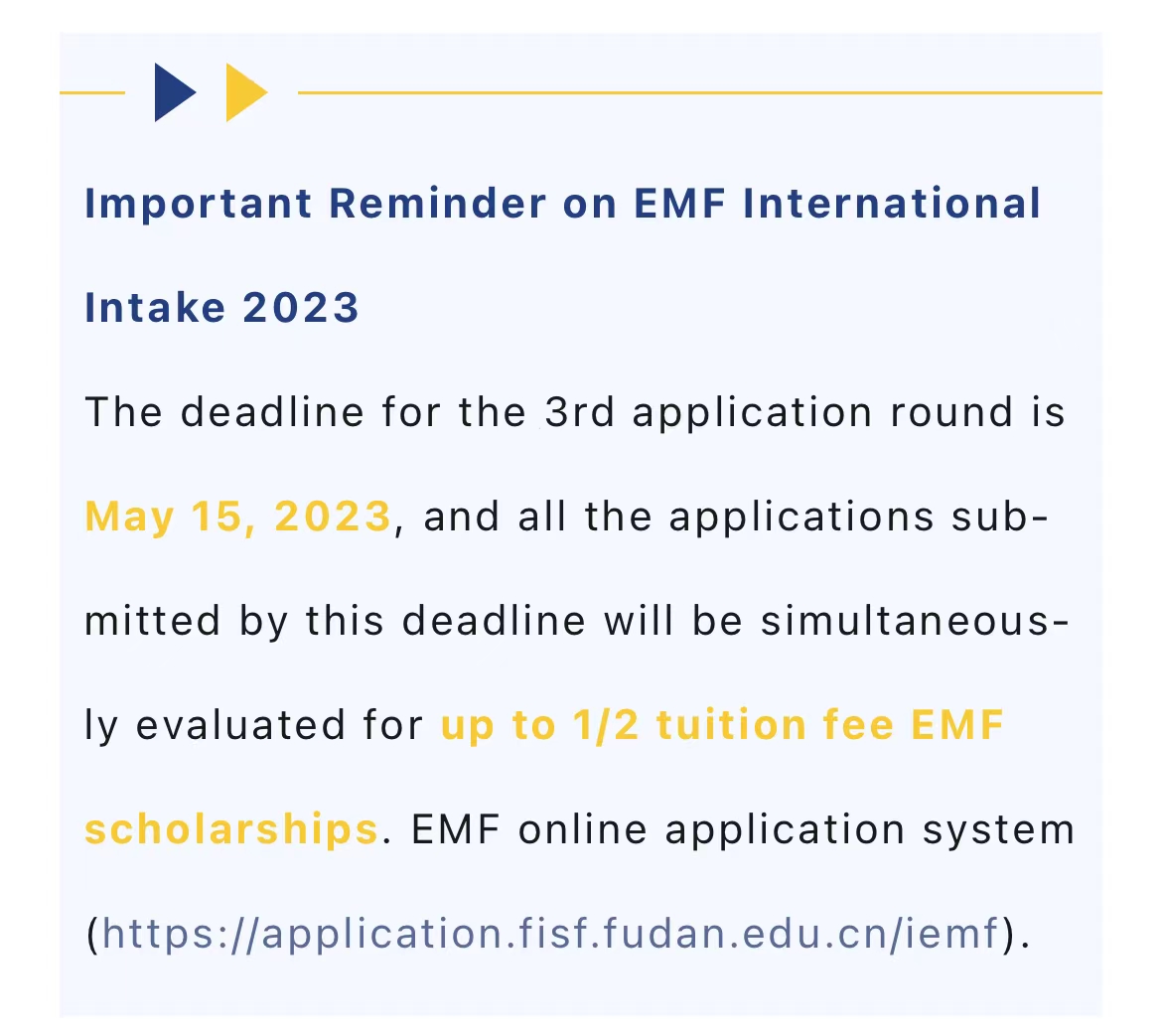 Important Reminder on EMF International Intake 2023

The deadline for the 3rd application round is May 15, 2023, and all the applications submitted by this deadline will be simultaneously evaluated for up to 1/2 tuition fee EMF scholarships. EMF online application system (https://application.fisf.fudan.edu.cn/iemf).